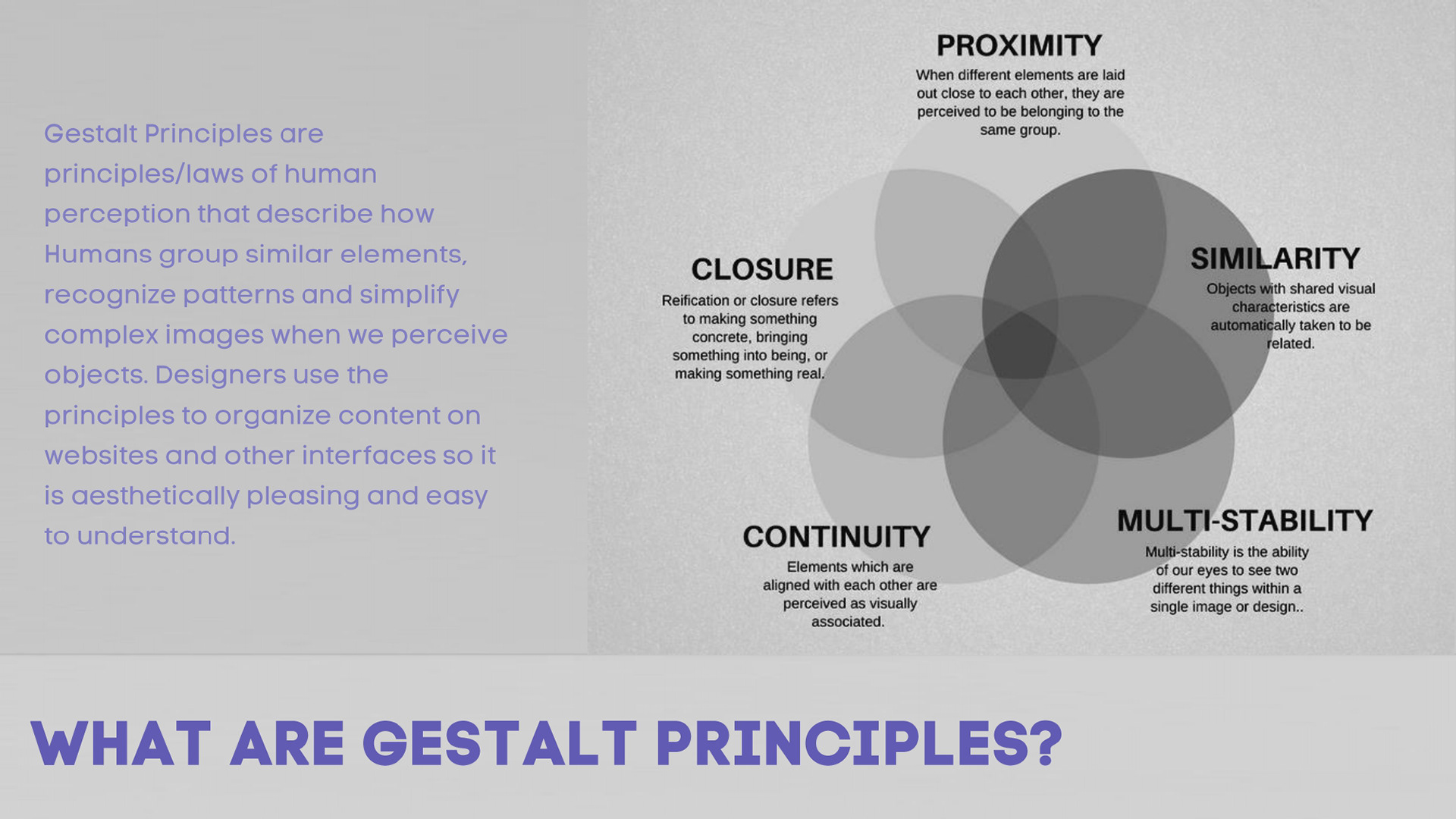 Gestalt Principles are principles/laws of human perception that describe how Humans group similar elements, recognize patterns and simplify complex images when we perceive objects. Designers use the principles to organize content on websites and other interfaces so it is aesthetically pleasing and easy to understand.

PROXIMITY
When different elements are laid out close to each other, they are perceived to be belonging to the same group.

CLOSURE
Reification or closure refers to making something concrete, bringing something into being, or making something real.

SIMILARITY
Objects with shared visual characteristics are automatically taken to be related.

CONTINUITY
Elements which are aligned with each other are perceived as visually associated.

MULTI-STABILITY
Multi-stability is the ability of our eyes to see two different things within a single image or design..

WHAT ARE GESTALT PRINCIPLES?